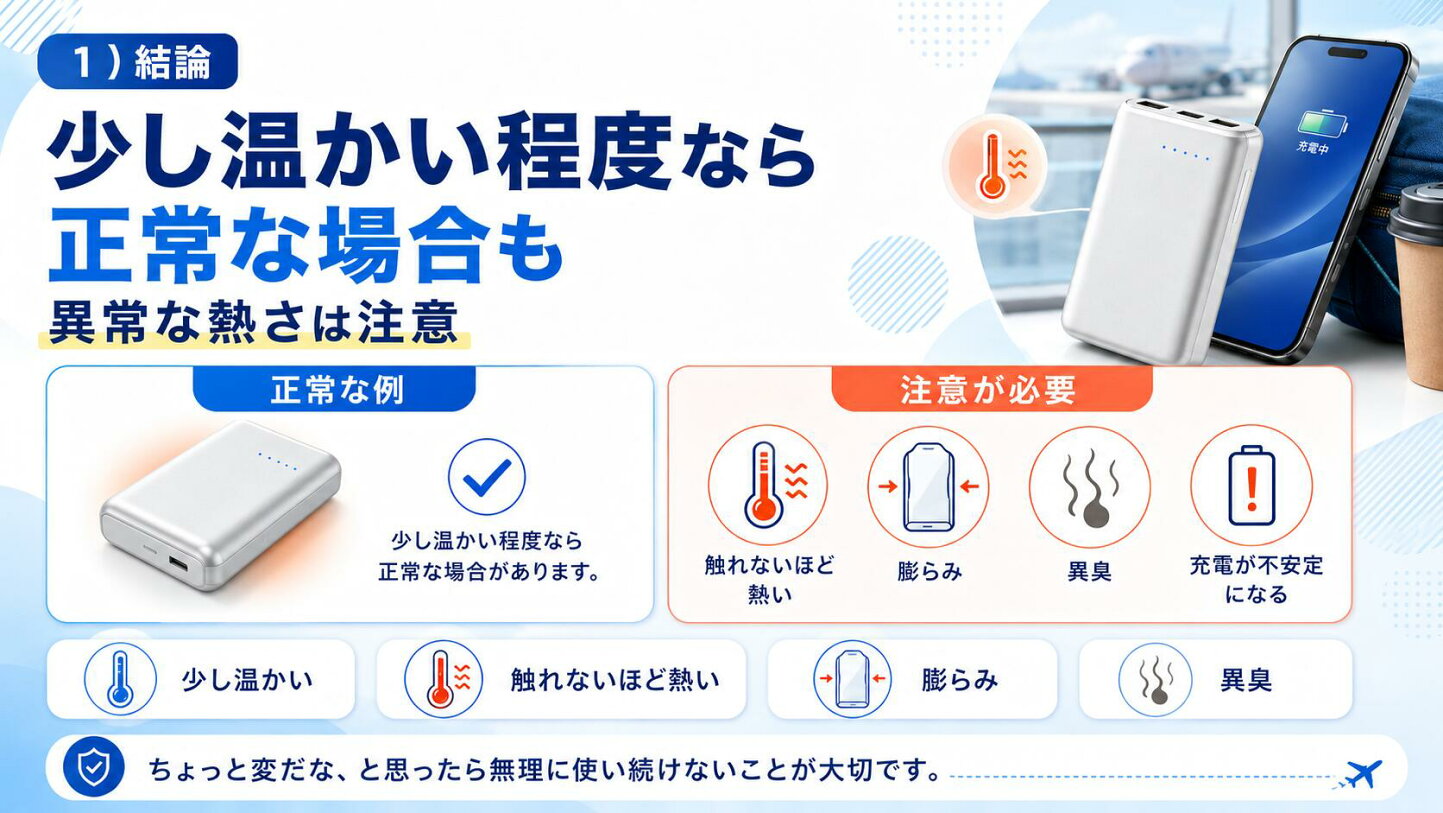 1）結論

少し温かい程度なら
正常な場合も
異常な熱さは注意

充電中

正常な例

少し温かい程度なら
正常な場合があります。

注意が必要

触れないほど熱い

膨らみ

異臭

充電が不安定になる

少し温かい

触れないほど熱い

膨らみ

異臭

ちょっと変だな、と思ったら無理に使い続けないことが大切です。